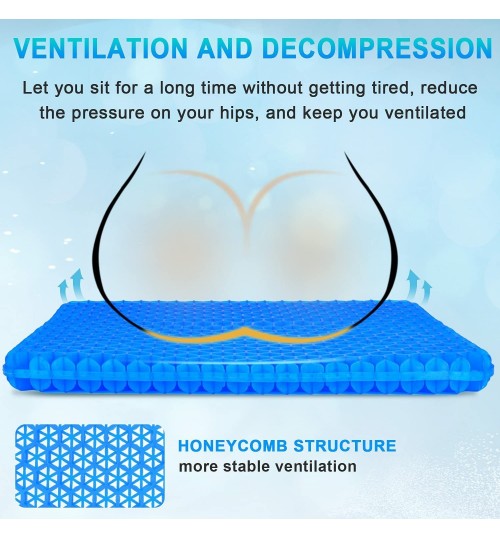 VENTILATION AND DECOMPRESSION

Let you sit for a long time without getting tired, reduce the pressure on your hips, and keep you ventilated

HONEYCOMB STRUCTURE
more stable ventilation